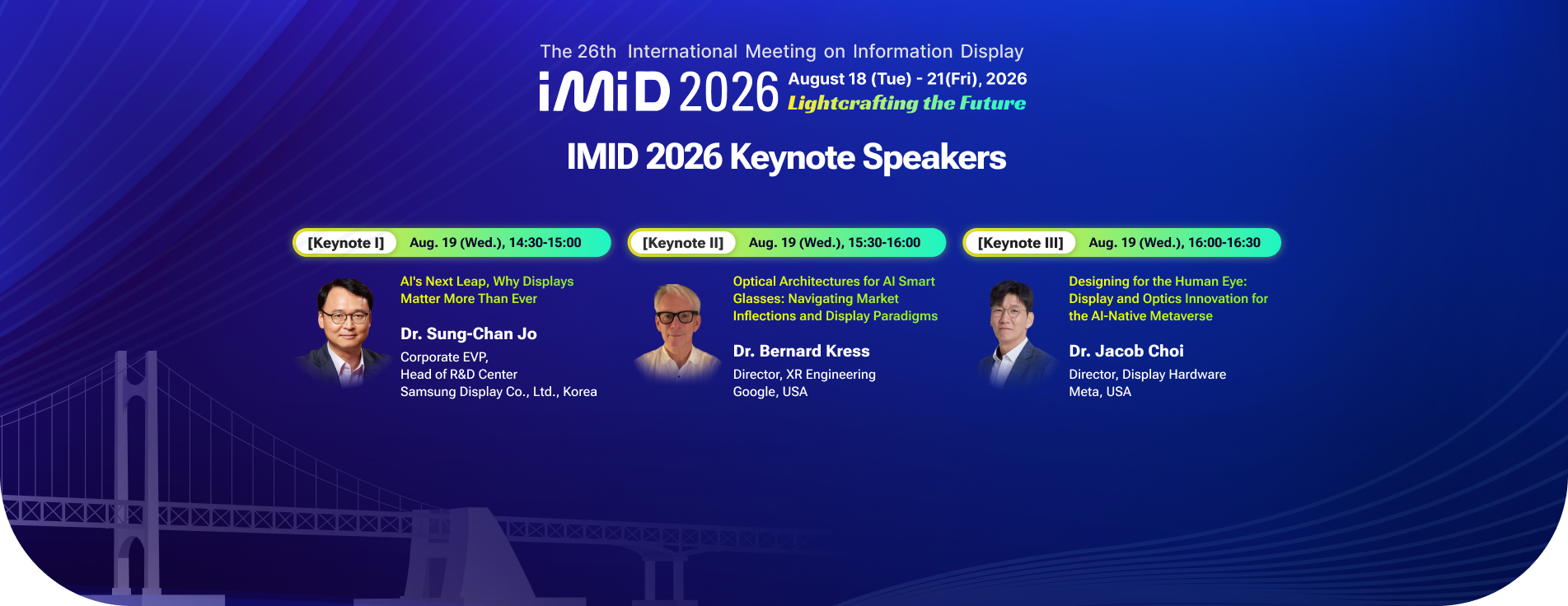 The 26th International Meeting on Information Display

iMiD 2026 August 18 (Tue) - 21(Fri), 2026
Lightcrafting the Future

IMID 2026 Keynote Speakers

[Keynote I] Aug. 19 (Wed.), 14:30-15:00

AI's Next Leap, Why Displays Matter More Than Ever

Dr. Sung-Chan Jo
Corporate EVP,
Head of R&D Center
Samsung Display Co., Ltd., Korea

[Keynote II] Aug. 19 (Wed.), 15:30-16:00

Optical Architectures for AI Smart Glasses: Navigating Market Inflections and Display Paradigms

Dr. Bernard Kress
Director, XR Engineering
Google, USA

[Keynote III] Aug. 19 (Wed.), 16:00-16:30

Designing for the Human Eye: Display and Optics Innovation for the AI-Native Metaverse

Dr. Jacob Choi
Director, Display Hardware
Meta, USA